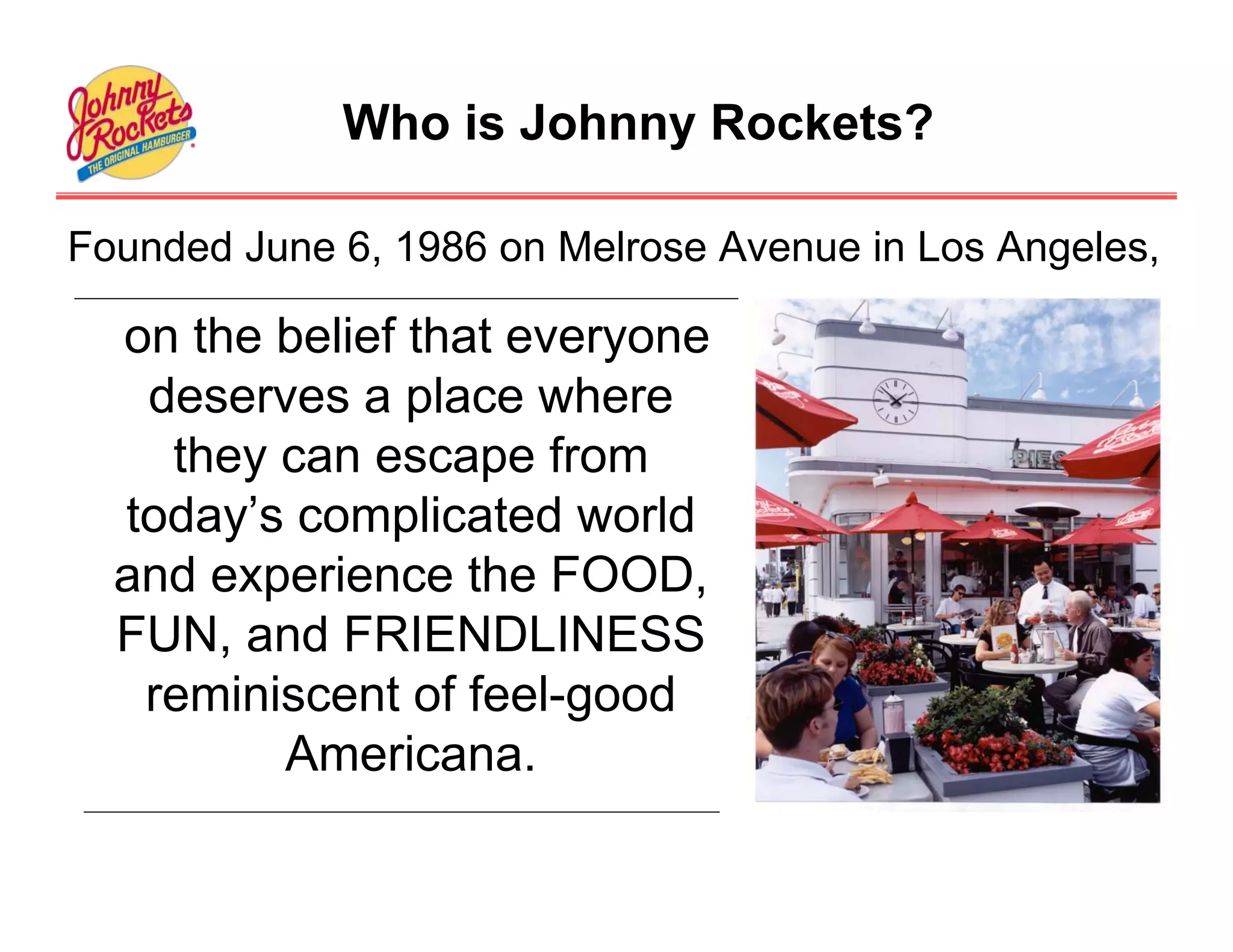 Johnny Rockets
THE ORIGINAL HAMBURGER

Who is Johnny Rockets?

Founded June 6, 1986 on Melrose Avenue in Los Angeles,

on the belief that everyone deserves a place where they can escape from today's complicated world and experience the FOOD, FUN, and FRIENDLINESS reminiscent of feel-good Americana.

PIES